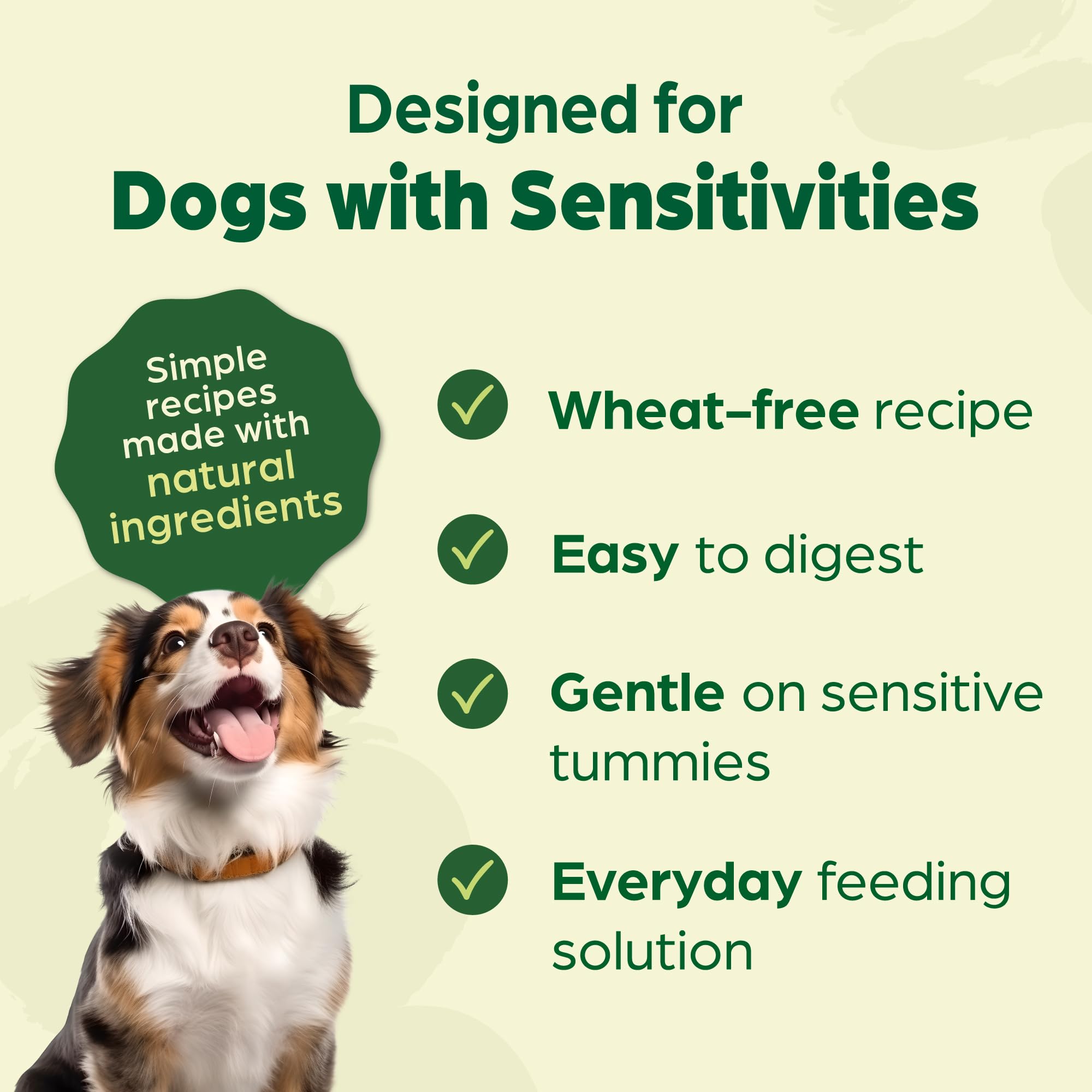 Designed for
Dogs with Sensitivities

Simple recipes made with natural ingredients

Wheat–free recipe

Easy to digest

Gentle on sensitive tummies

Everyday feeding solution